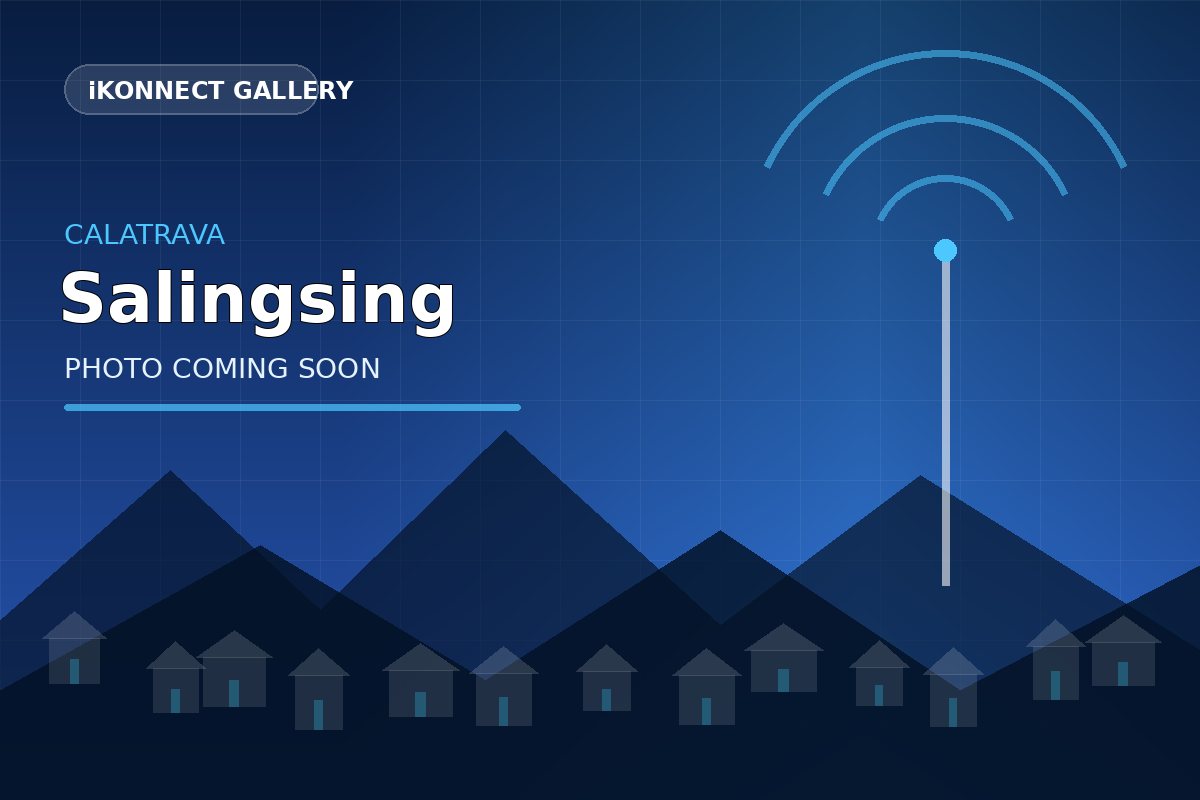 iKONNECT GALLERY

CALATRAVA

Salingsing

PHOTO COMING SOON